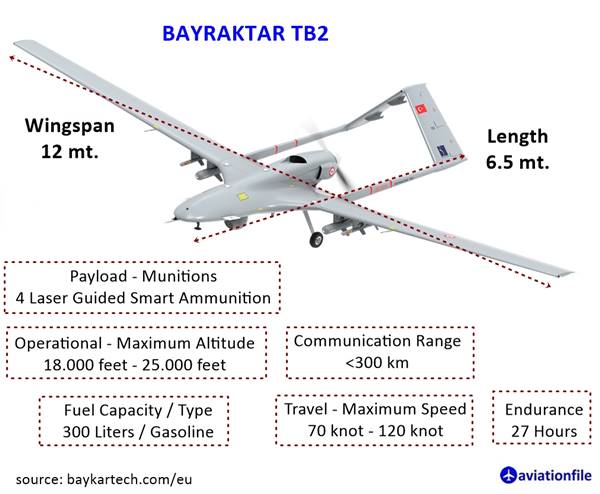 BAYRAKTAR TB2

Wingspan
12 mt.

Length
6.5 mt.

Payload - Munitions
4 Laser Guided Smart Ammunition

Operational - Maximum Altitude
18.000 feet - 25.000 feet

Communication Range
<300 km

Fuel Capacity / Type
300 Liters / Gasoline

Travel - Maximum Speed
70 knot - 120 knot

Endurance
27 Hours

source: baykartech.com/eu

aviationfile